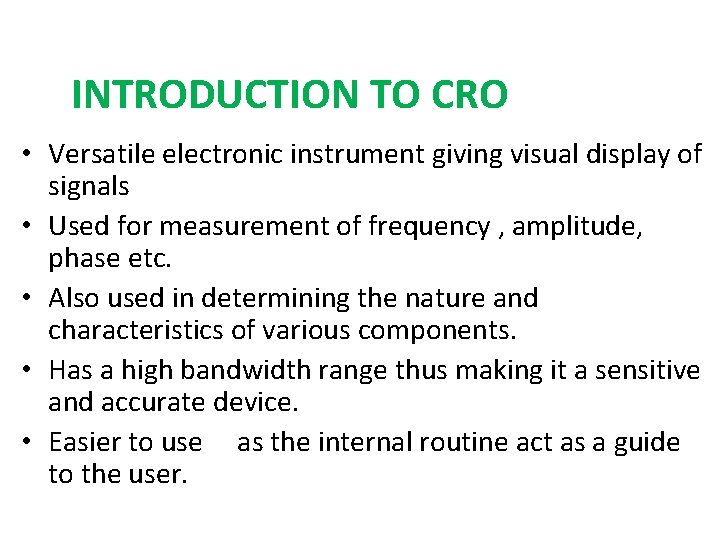 INTRODUCTION TO CRO

• Versatile electronic instrument giving visual display of signals
• Used for measurement of frequency , amplitude, phase etc.
• Also used in determining the nature and characteristics of various components.
• Has a high bandwidth range thus making it a sensitive and accurate device.
• Easier to use as the internal routine act as a guide to the user.